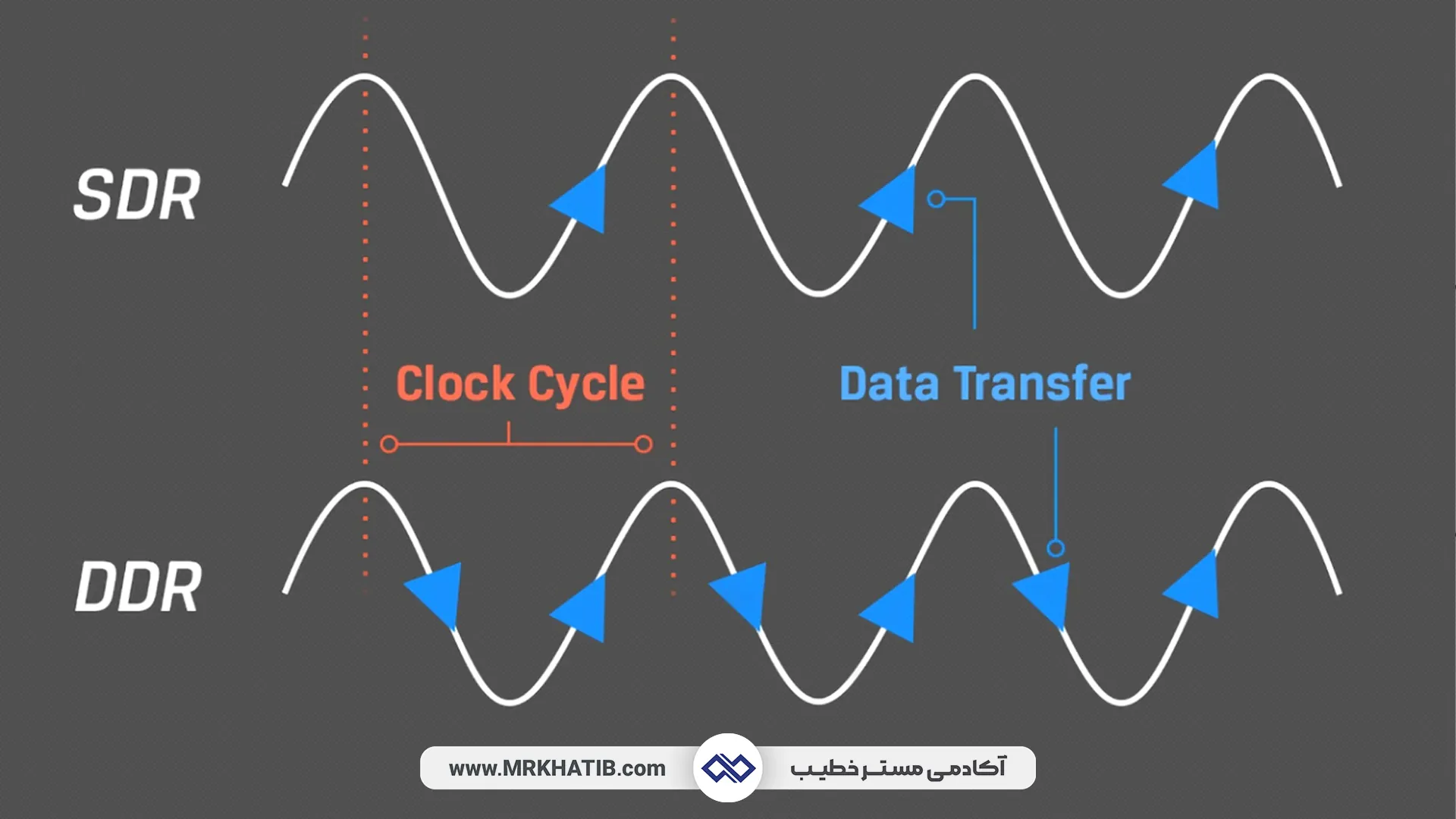 SDR

Clock Cycle

Data Transfer

DDR

www.MRKHATIB.com

آکادمی مستر خطیب